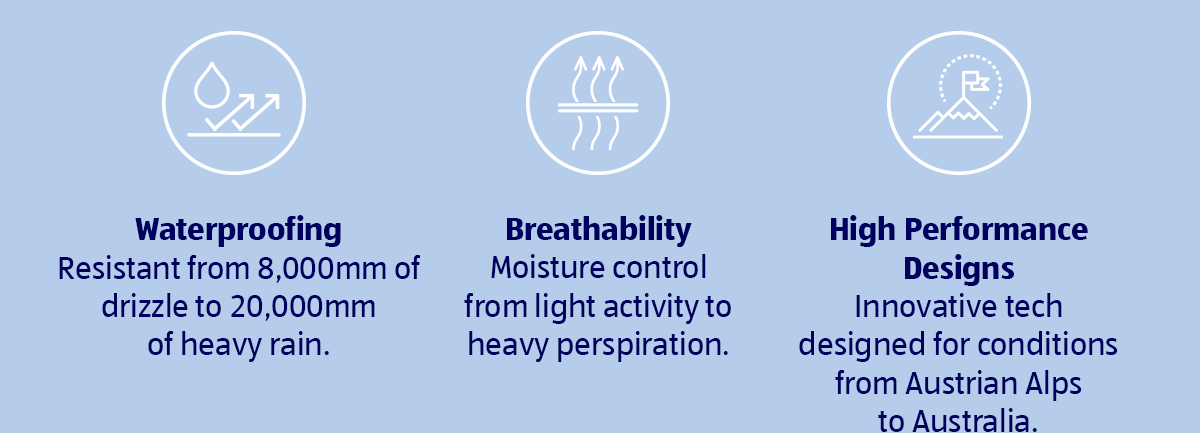 Waterproofing
Resistant from 8,000mm of drizzle to 20,000mm of heavy rain.

Breathability
Moisture control from light activity to heavy perspiration.

High Performance Designs
Innovative tech designed for conditions from Austrian Alps to Australia.